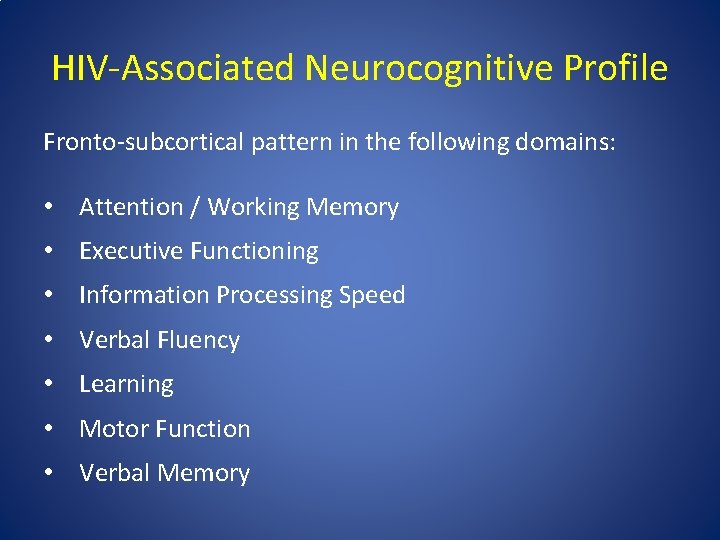 HIV-Associated Neurocognitive Profile

Fronto-subcortical pattern in the following domains:

• Attention / Working Memory
• Executive Functioning
• Information Processing Speed
• Verbal Fluency
• Learning
• Motor Function
• Verbal Memory